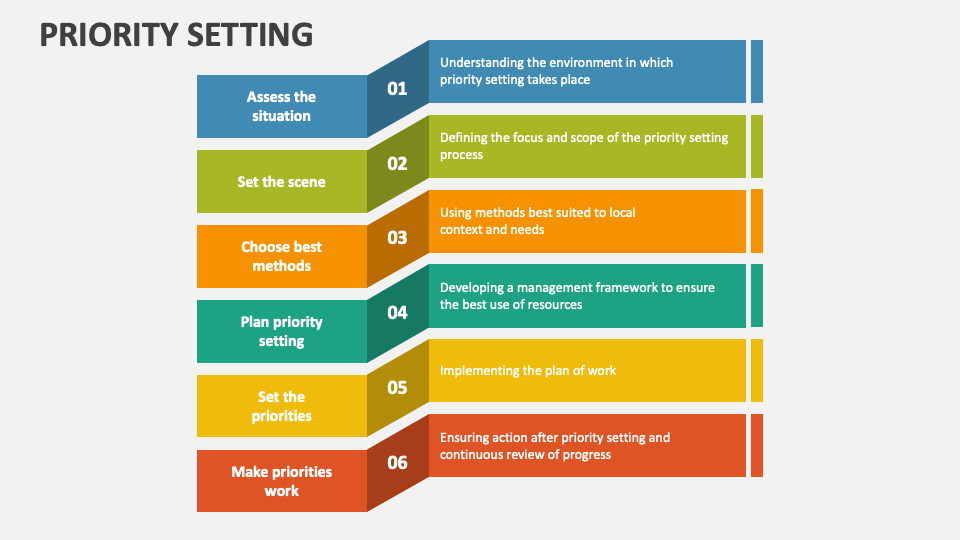 PRIORITY SETTING

Assess the situation
01
Understanding the environment in which priority setting takes place

Set the scene
02
Defining the focus and scope of the priority setting process

Choose best methods
03
Using methods best suited to local context and needs

Plan priority setting
04
Developing a management framework to ensure the best use of resources

Set the priorities
05
Implementing the plan of work

Make priorities work
06
Ensuring action after priority setting and continuous review of progress